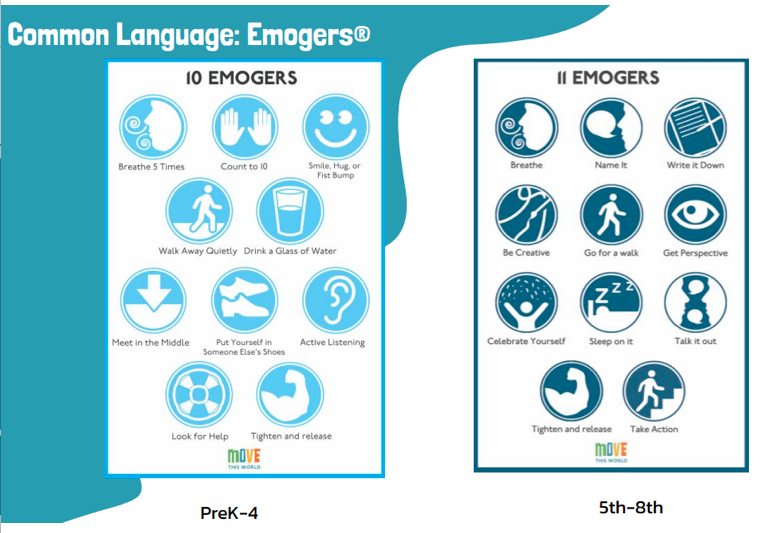 Common Language: Emogers®

10 EMOGERS

Breathe 5 Times
Count to 10
Smile, Hug, or Fist Bump
Walk Away Quietly
Drink a Glass of Water
Meet in the Middle
Put Yourself in Someone Else's Shoes
Active Listening
Look for Help
Tighten and release

MOVE THIS WORLD

PreK-4

11 EMOGERS

Breathe
Name It
Write it Down
Be Creative
Go for a walk
Get Perspective
Celebrate Yourself
Sleep on it
Talk it out
Tighten and release
Take Action

MOVE THIS WORLD

5th-8th